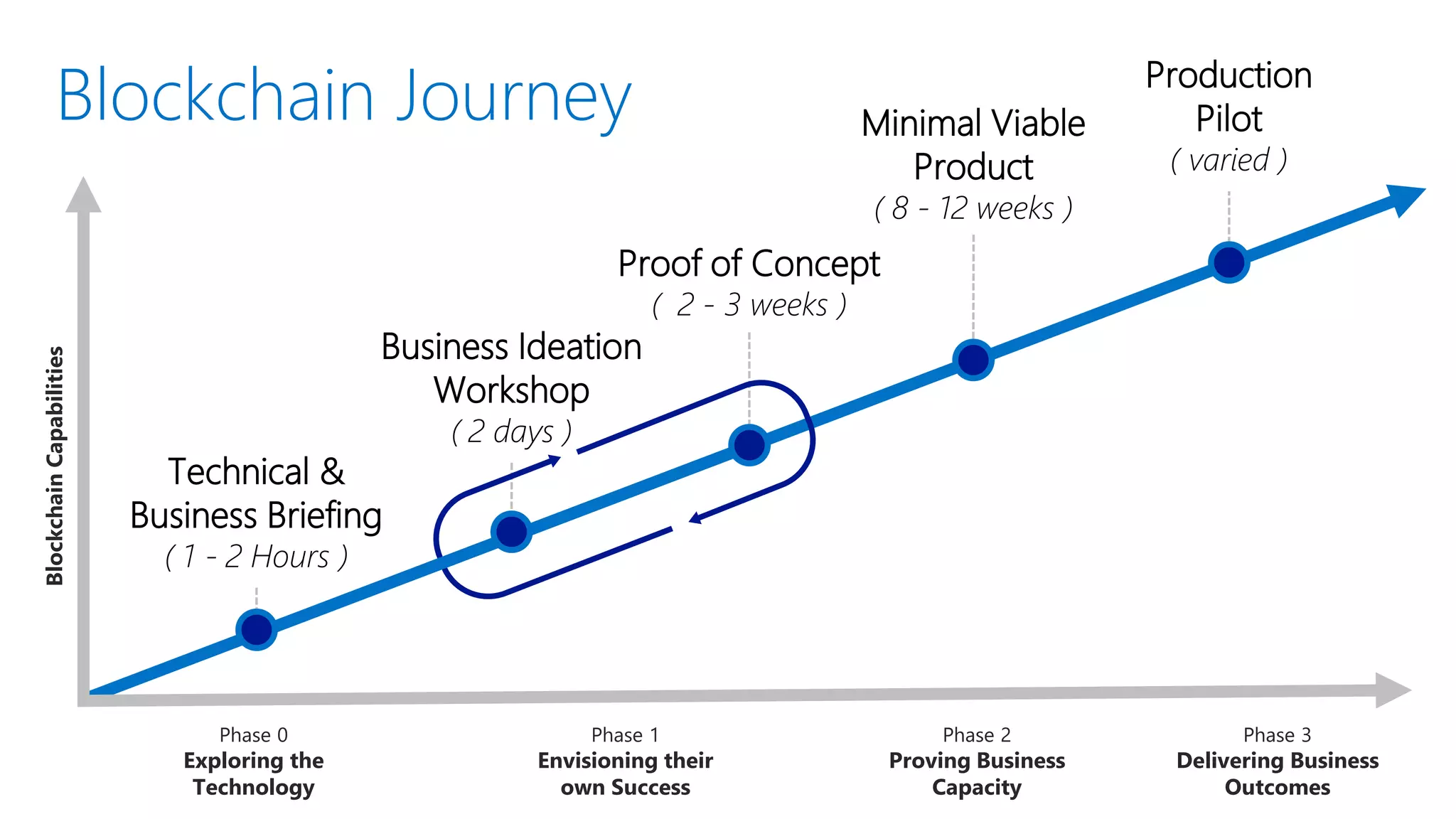 Blockchain Journey

Blockchain Capabilities

Technical & Business Briefing
( 1 - 2 Hours )

Business Ideation Workshop
( 2 days )

Proof of Concept
( 2 - 3 weeks )

Minimal Viable Product
( 8 - 12 weeks )

Production Pilot
( varied )

Phase 0
Exploring the Technology

Phase 1
Envisioning their own Success

Phase 2
Proving Business Capacity

Phase 3
Delivering Business Outcomes